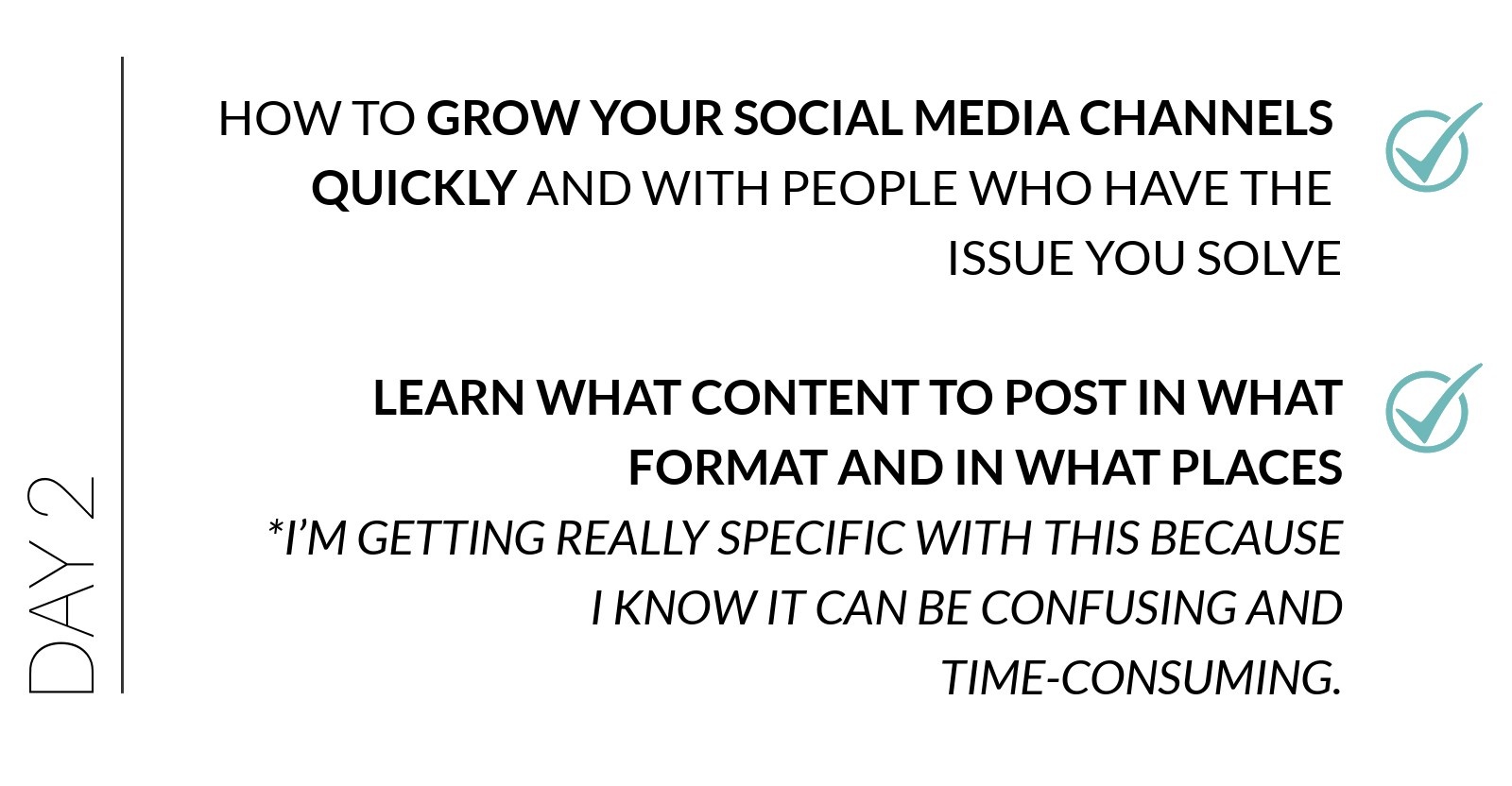 DAY 2

HOW TO GROW YOUR SOCIAL MEDIA CHANNELS QUICKLY AND WITH PEOPLE WHO HAVE THE ISSUE YOU SOLVE

LEARN WHAT CONTENT TO POST IN WHAT FORMAT AND IN WHAT PLACES
*I'M GETTING REALLY SPECIFIC WITH THIS BECAUSE I KNOW IT CAN BE CONFUSING AND TIME-CONSUMING.